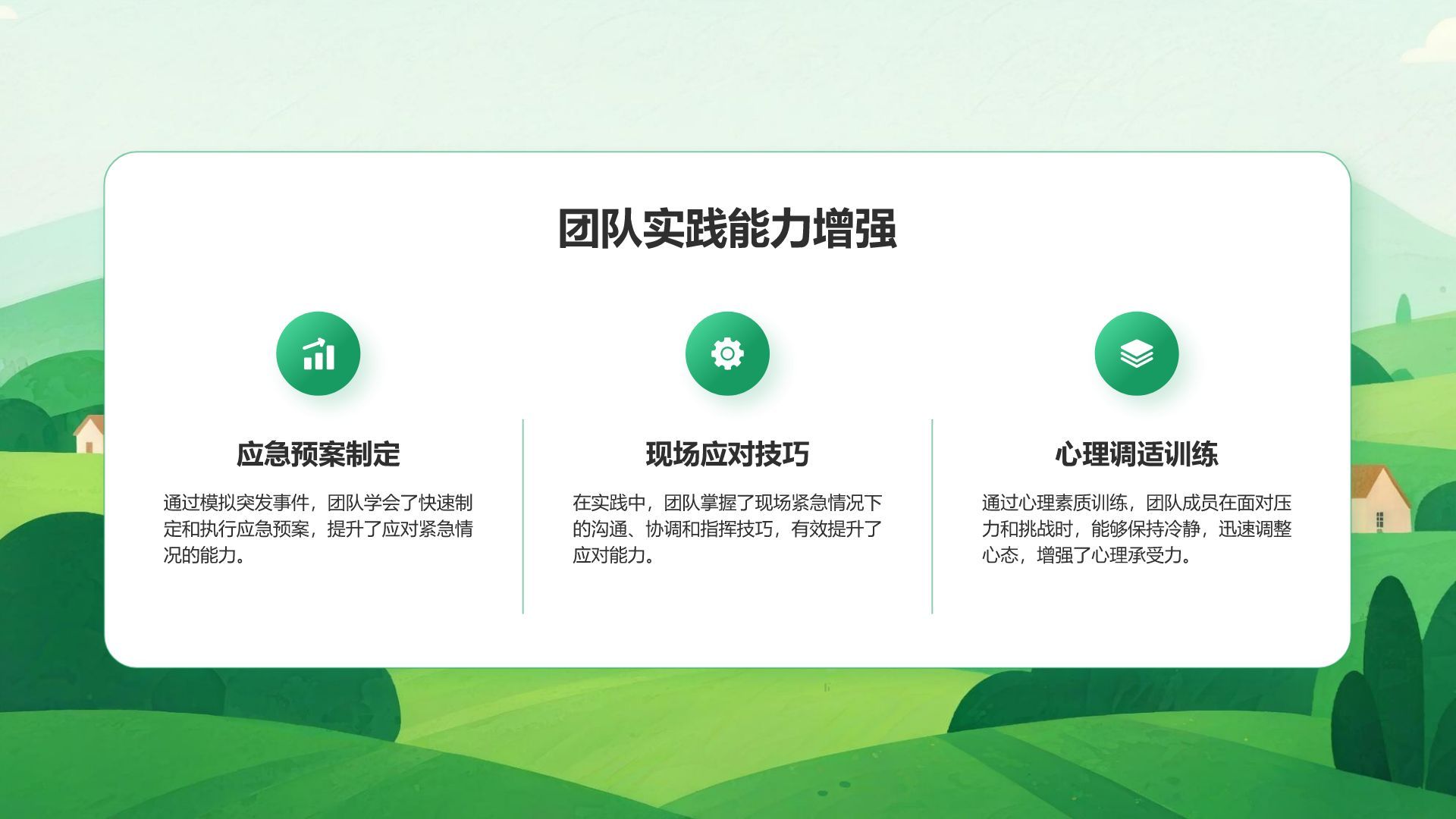 团队实践能力增强

应急预案制定

通过模拟突发事件，团队学会了快速制定和执行应急预案，提升了应对紧急情况的能力。

现场应对技巧

在实践中，团队掌握了现场紧急情况下的沟通、协调和指挥技巧，有效提升了应对能力。

心理调适训练

通过心理素质训练，团队成员在面对压力和挑战时，能够保持冷静，迅速调整心态，增强了心理承受力。